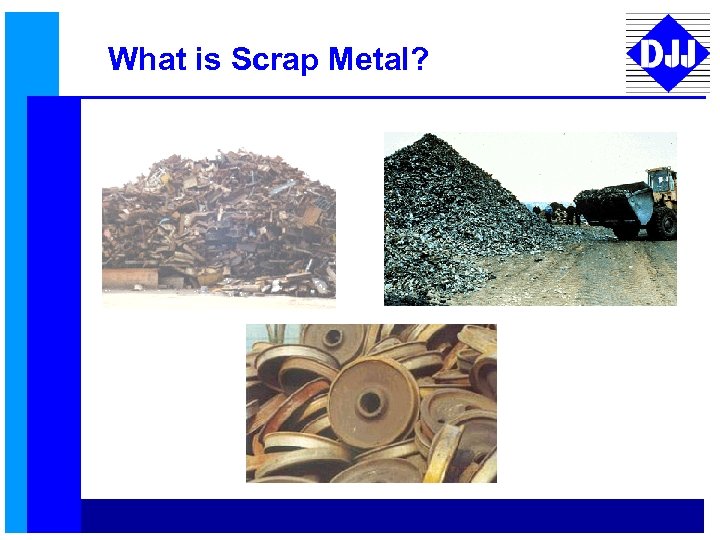 What is Scrap Metal?

DJJ